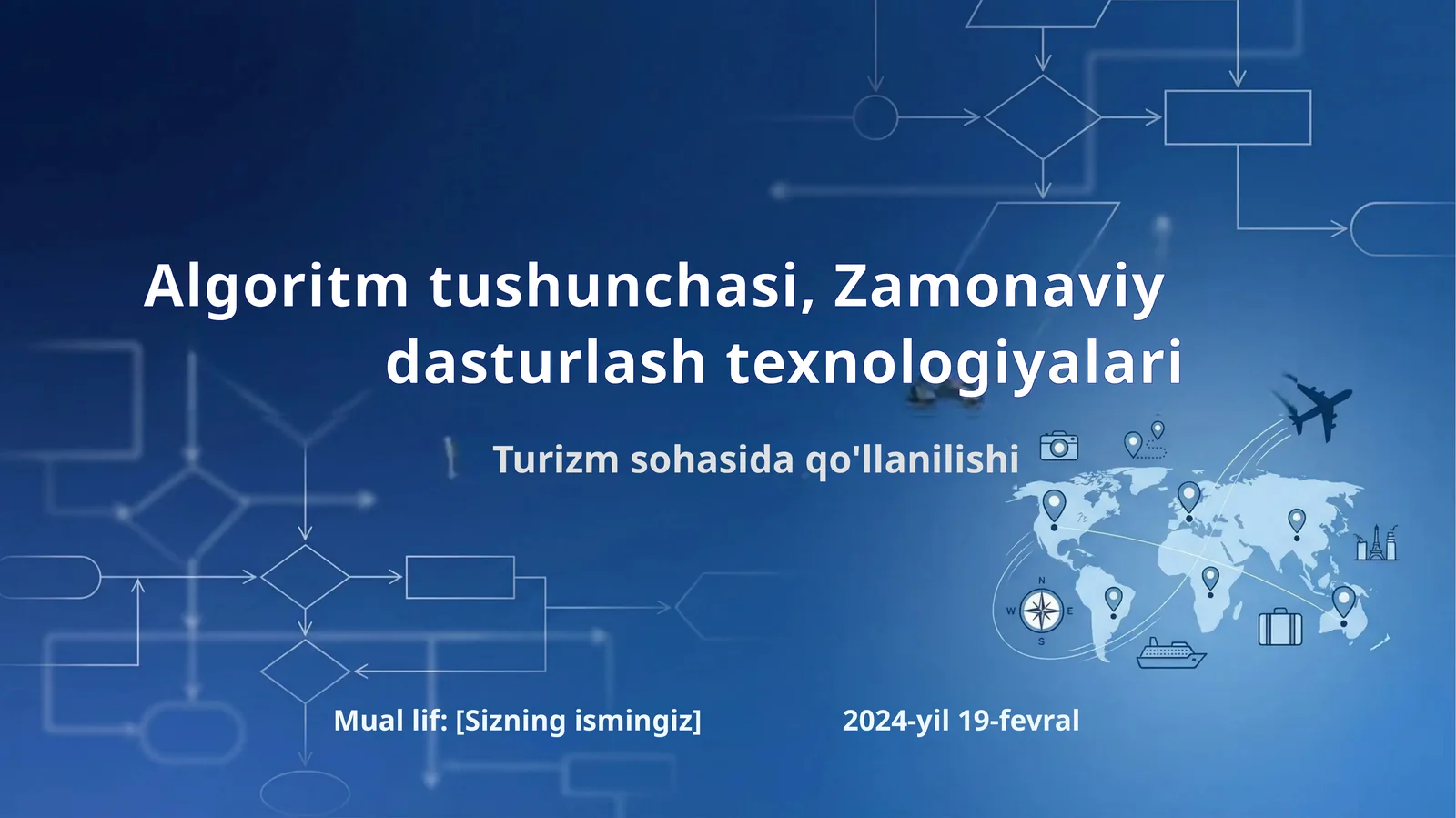 Algoritm tushunchasi, Zamonaviy dasturlash texnologiyalari

Turizm sohasida qo'llanilishi

N
W E
S

Mual lif: [Sizning ismingiz]

2024-yil 19-fevral